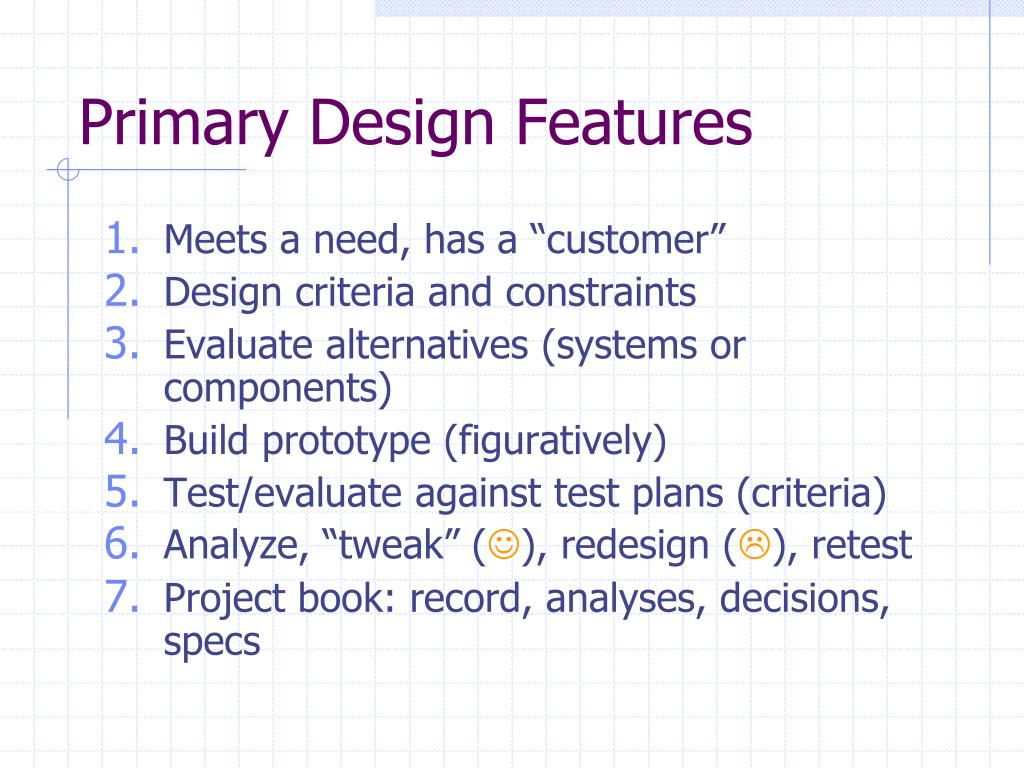 Primary Design Features

1. Meets a need, has a “customer”
2. Design criteria and constraints
3. Evaluate alternatives (systems or components)
4. Build prototype (figuratively)
5. Test/evaluate against test plans (criteria)
6. Analyze, “tweak” (☺), redesign (☹), retest
7. Project book: record, analyses, decisions, specs